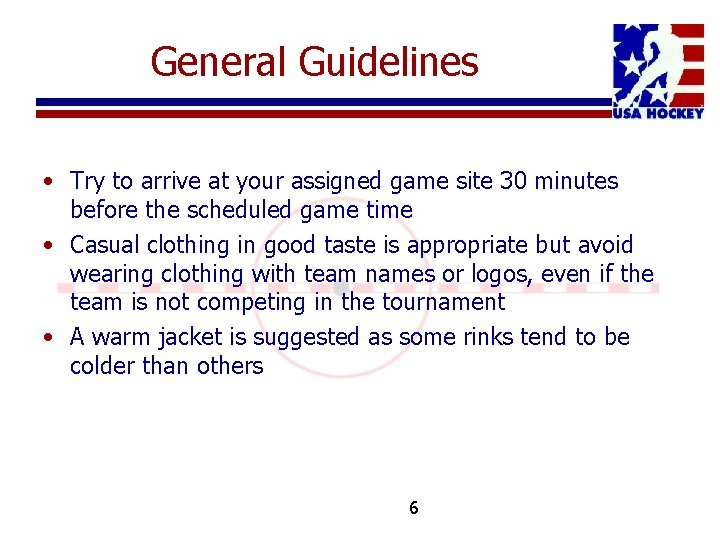 General Guidelines

USA HOCKEY

• Try to arrive at your assigned game site 30 minutes before the scheduled game time
• Casual clothing in good taste is appropriate but avoid wearing clothing with team names or logos, even if the team is not competing in the tournament
• A warm jacket is suggested as some rinks tend to be colder than others

6